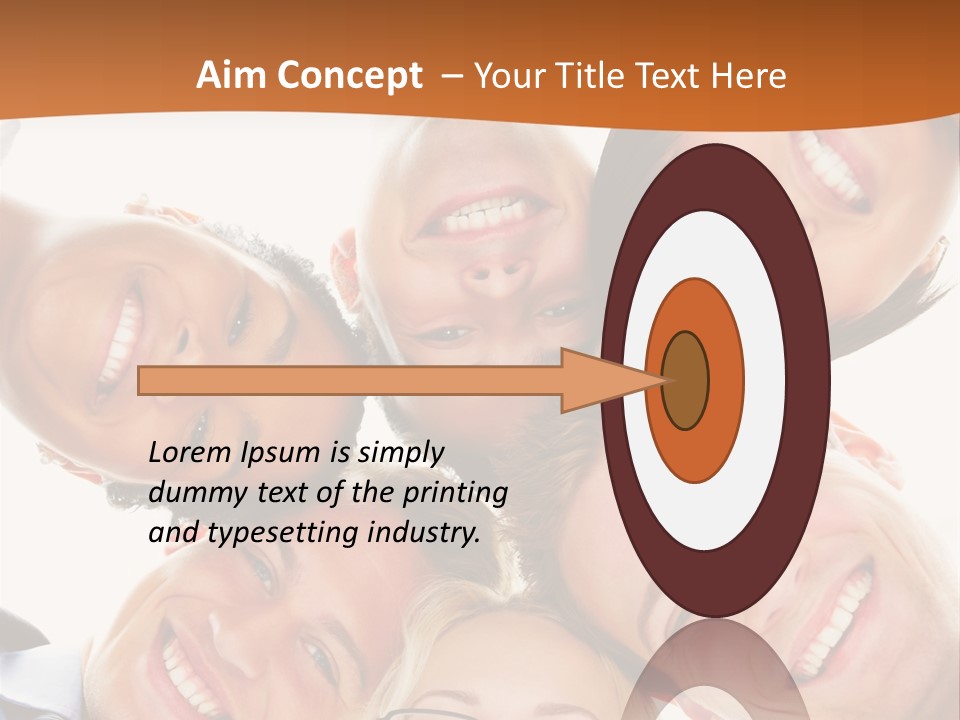 Aim Concept – Your Title Text Here

Lorem Ipsum is simply dummy text of the printing and typesetting industry.